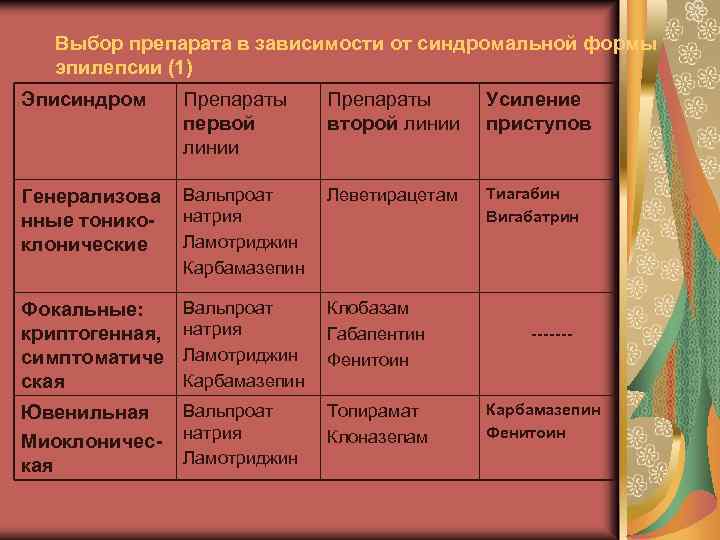 Выбор препарата в зависимости от синдромальной формы эпилепсии (1)

| Эписиндром | Препараты первой линии | Препараты второй линии | Усиление приступов |
|---|---|---|---|
| Генерализованные тонико-клонические | Вальпроат натрия Ламотриджин Карбамазепин | Леветирацетам | Тиагабин Вигабатрин |
| Фокальные: криптогенная, симптоматическая | Вальпроат натрия Ламотриджин Карбамазепин | Клобазам Габапентин Фенитоин | ------- |
| Ювенильная Миоклоническая | Вальпроат натрия Ламотриджин | Топирамат Клоназепам | Карбамазепин Фенитоин |